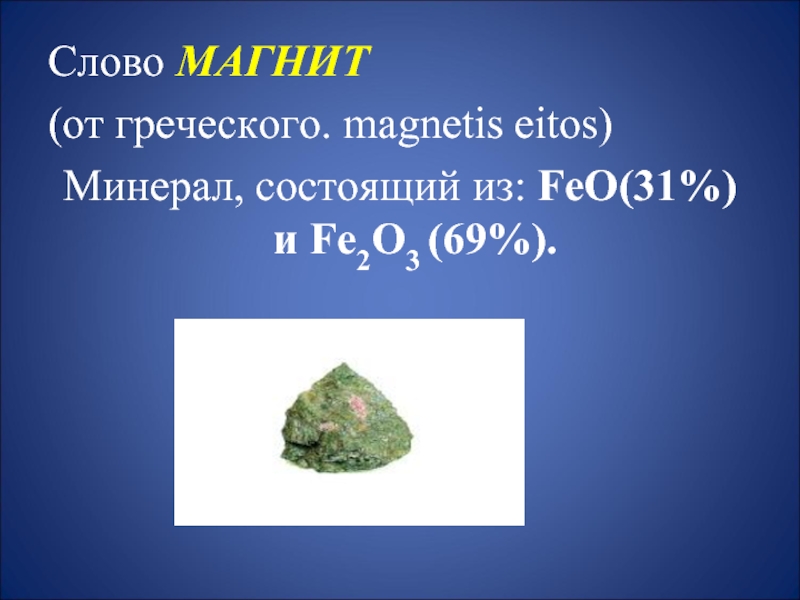 Слово МАГНИТ

(от греческого. magnetis eitos)

Минерал, состоящий из: $FeO$(31%) и $Fe_2O_3$ (69%).